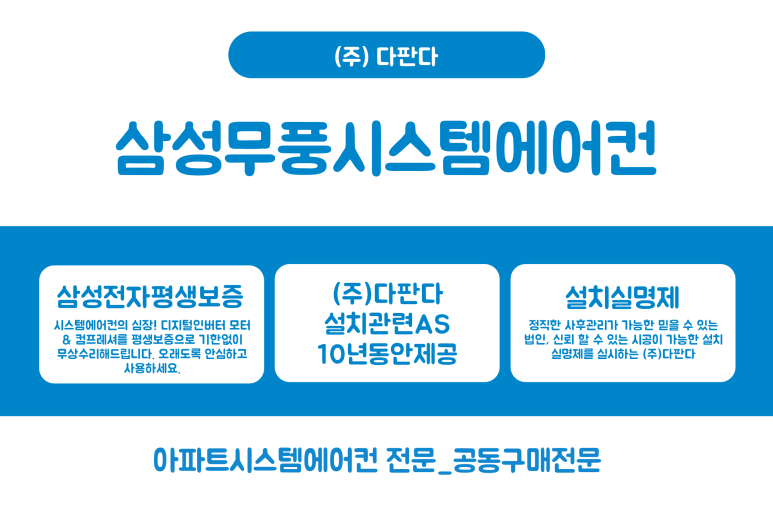 (주) 다판다

삼성무풍시스템에어컨

삼성전자평생보증

시스템에어컨의 심장! 디지털인버터 모터 & 컴프레셔를 평생보증으로 기한없이 무상수리해드립니다. 오래도록 안심하고 사용하세요.

(주)다판다
설치관련AS
10년동안제공

설치실명제

정직한 사후관리가 가능한 믿을 수 있는 법인, 신뢰 할 수 있는 시공이 가능한 설치 실명제를 실시하는 (주)다판다

아파트시스템에어컨 전문_공동구매전문